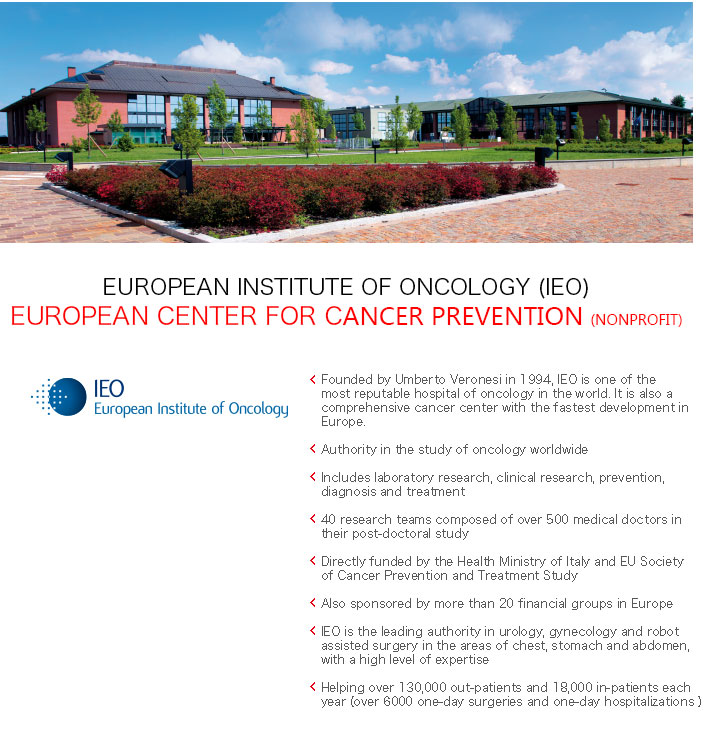 EUROPEAN INSTITUTE OF ONCOLOGY (IEO)
EUROPEAN CENTER FOR CANCER PREVENTION (NONPROFIT)

IEO
European Institute of Oncology

‹ Founded by Umberto Veronesi in 1994, IEO is one of the most reputable hospital of oncology in the world. It is also a comprehensive cancer center with the fastest development in Europe.

‹ Authority in the study of oncology worldwide

‹ Includes laboratory research, clinical research, prevention, diagnosis and treatment

‹ 40 research teams composed of over 500 medical doctors in their post-doctoral study

‹ Directly funded by the Health Ministry of Italy and EU Society of Cancer Prevention and Treatment Study

‹ Also sponsored by more than 20 financial groups in Europe

‹ IEO is the leading authority in urology, gynecology and robot assisted surgery in the areas of chest, stomach and abdomen, with a high level of expertise

‹ Helping over 130,000 out-patients and 18,000 in-patients each year (over 6000 one-day surgeries and one-day hospitalizations )